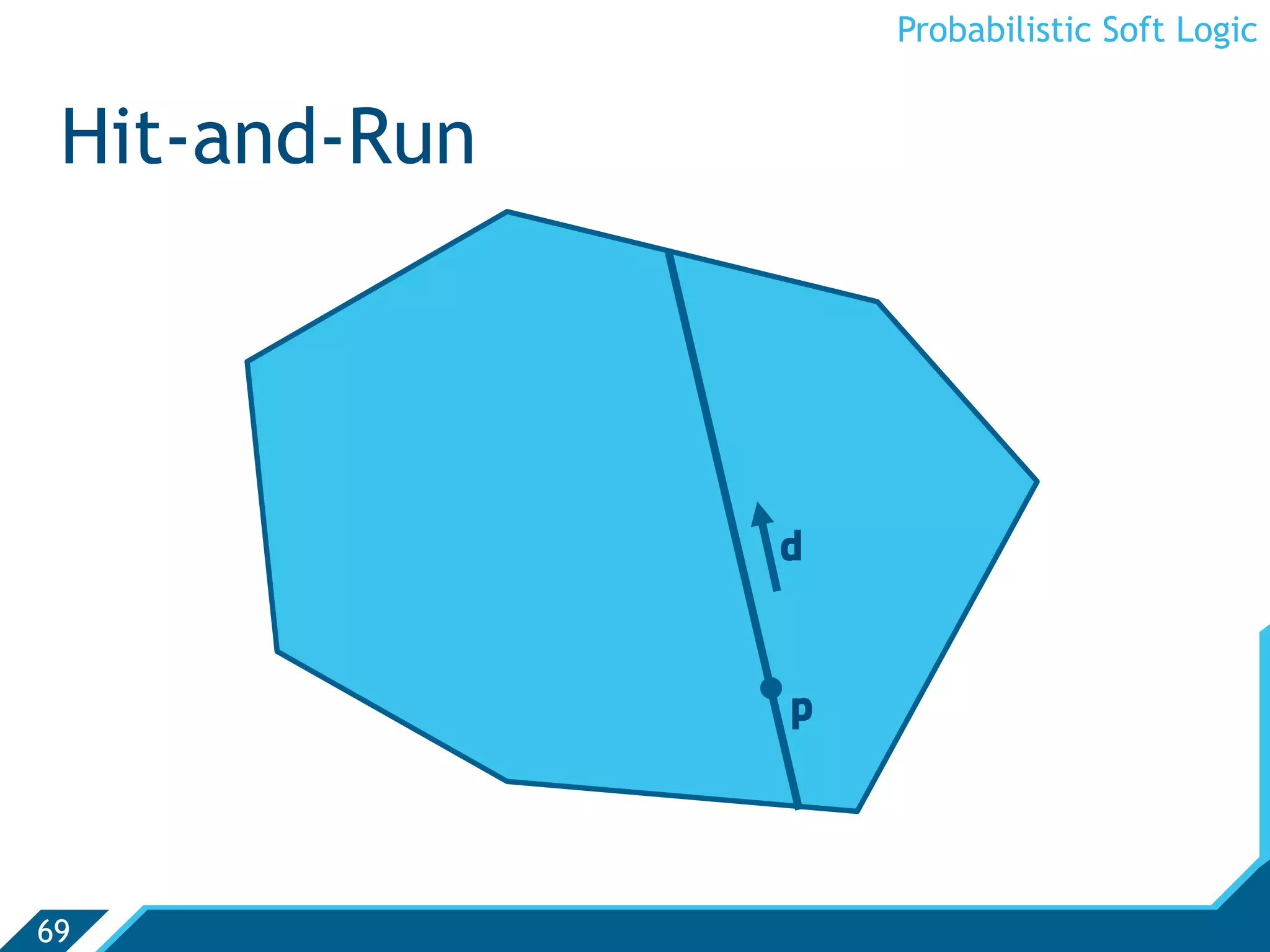 Probabilistic Soft Logic

Hit-and-Run

d

p

69